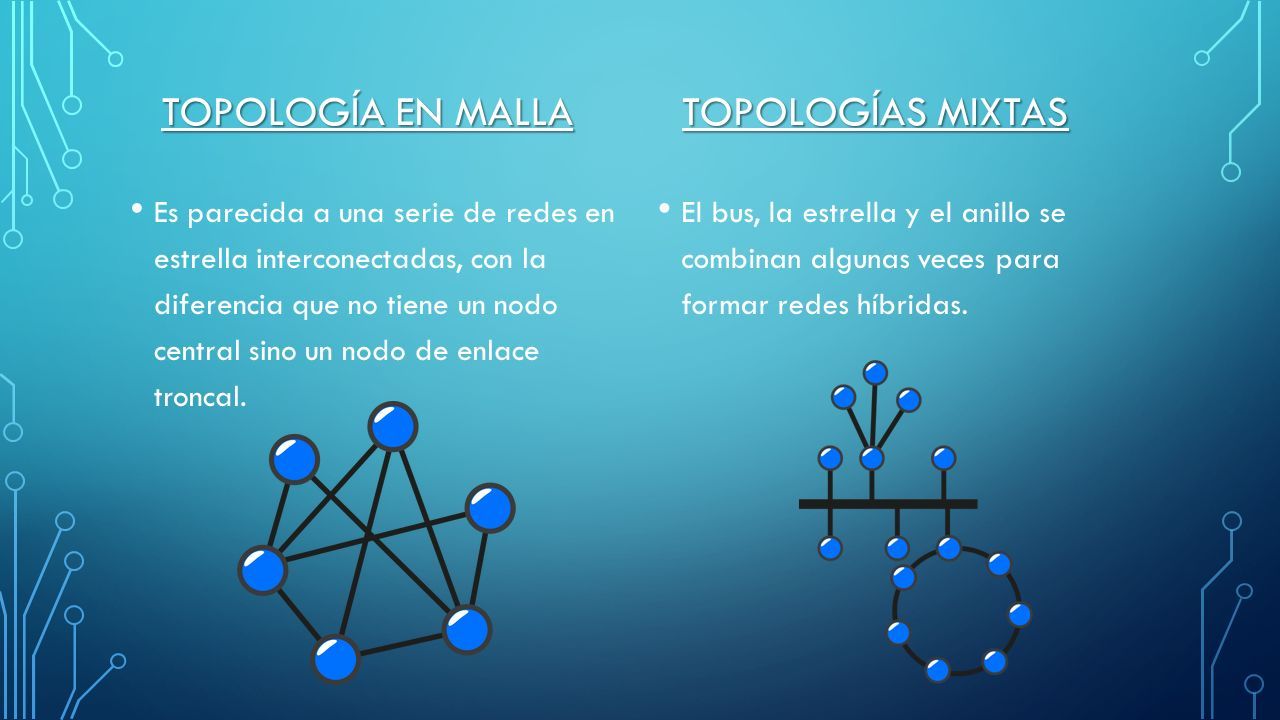 TOPOLOGÍA EN MALLA

• Es parecida a una serie de redes en estrella interconectadas, con la diferencia que no tiene un nodo central sino un nodo de enlace troncal.

TOPOLOGÍAS MIXTAS

• El bus, la estrella y el anillo se combinan algunas veces para formar redes híbridas.